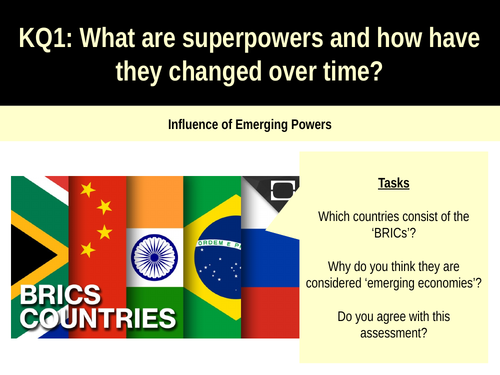 KQ1: What are superpowers and how have they changed over time?

Influence of Emerging Powers

ORDEM E P

BRICS COUNTRIES

Tasks

Which countries consist of the 'BRICs'?

Why do you think they are considered 'emerging economies'?

Do you agree with this assessment?